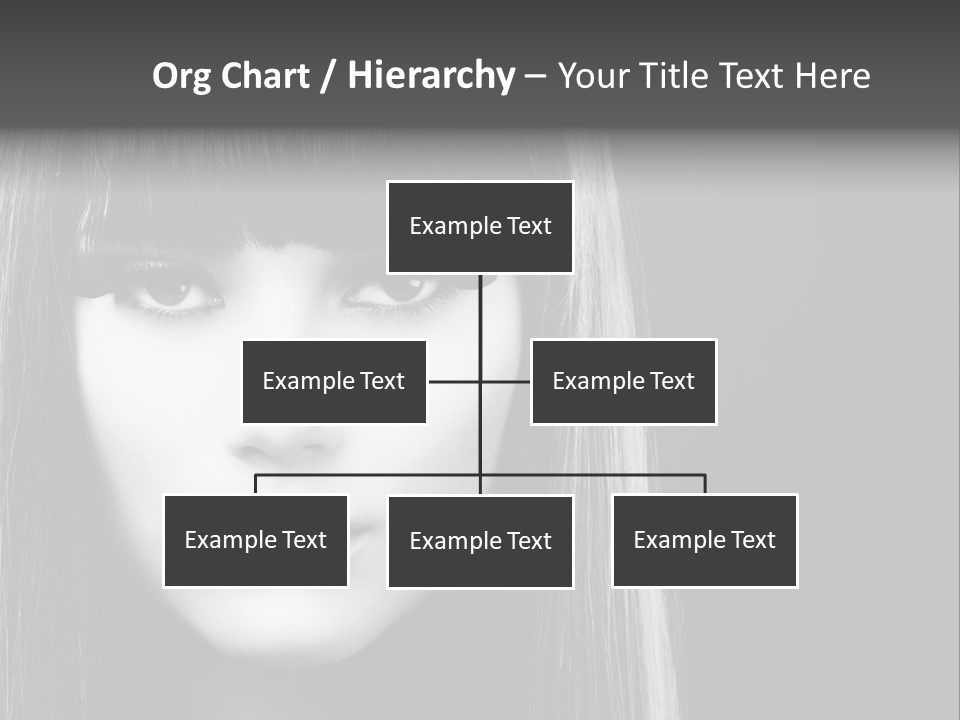 Org Chart / Hierarchy – Your Title Text Here

Example Text

Example Text

Example Text

Example Text

Example Text

Example Text